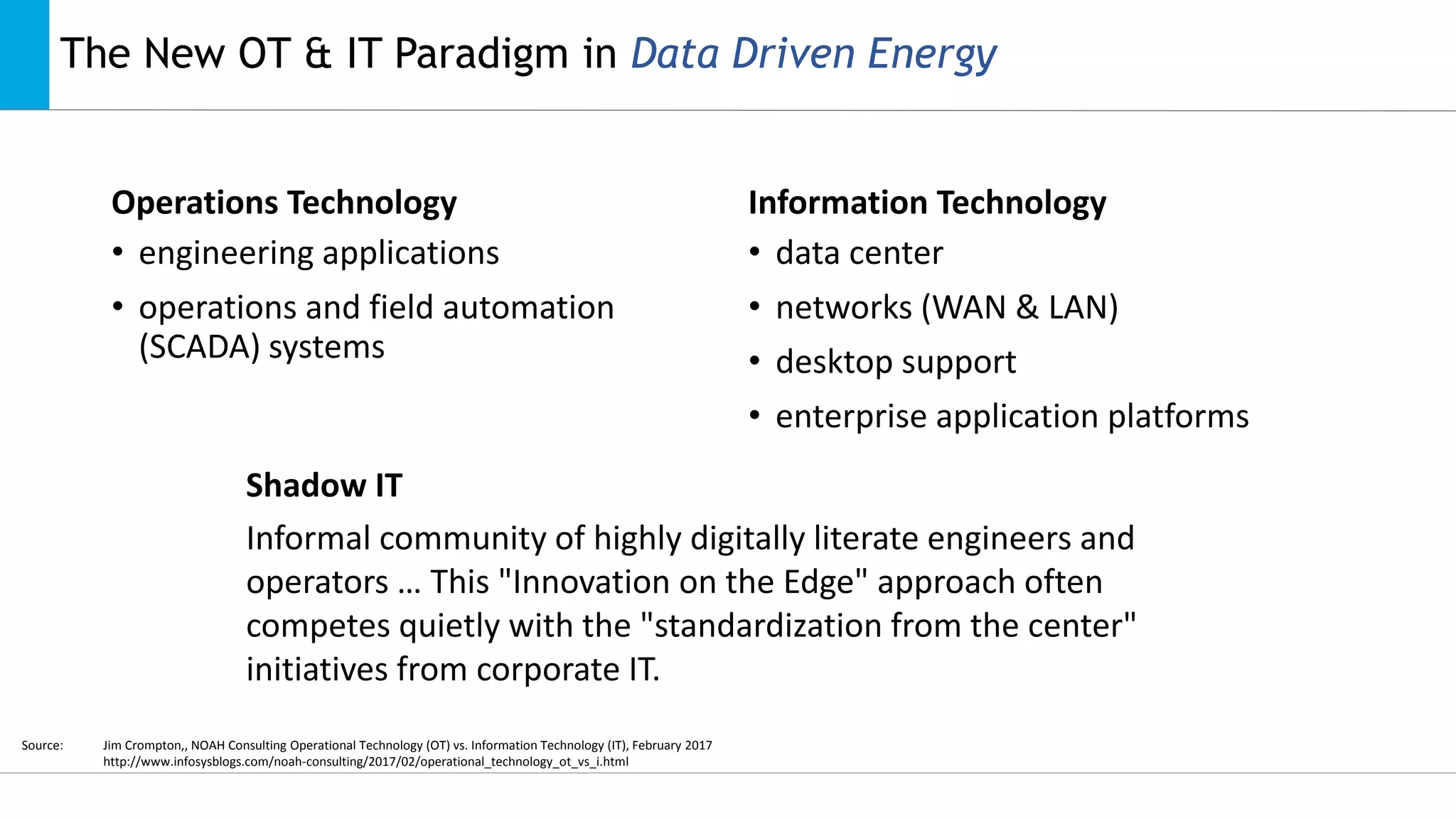 The New OT & IT Paradigm in Data Driven Energy

Operations Technology
• engineering applications
• operations and field automation (SCADA) systems

Information Technology
• data center
• networks (WAN & LAN)
• desktop support
• enterprise application platforms

Shadow IT
Informal community of highly digitally literate engineers and operators ... This "Innovation on the Edge" approach often competes quietly with the "standardization from the center" initiatives from corporate IT.

Source: Jim Crompton,, NOAH Consulting Operational Technology (OT) vs. Information Technology (IT), February 2017
http://www.infosysblogs.com/noah-consulting/2017/02/operational_technology_ot_vs_i.html